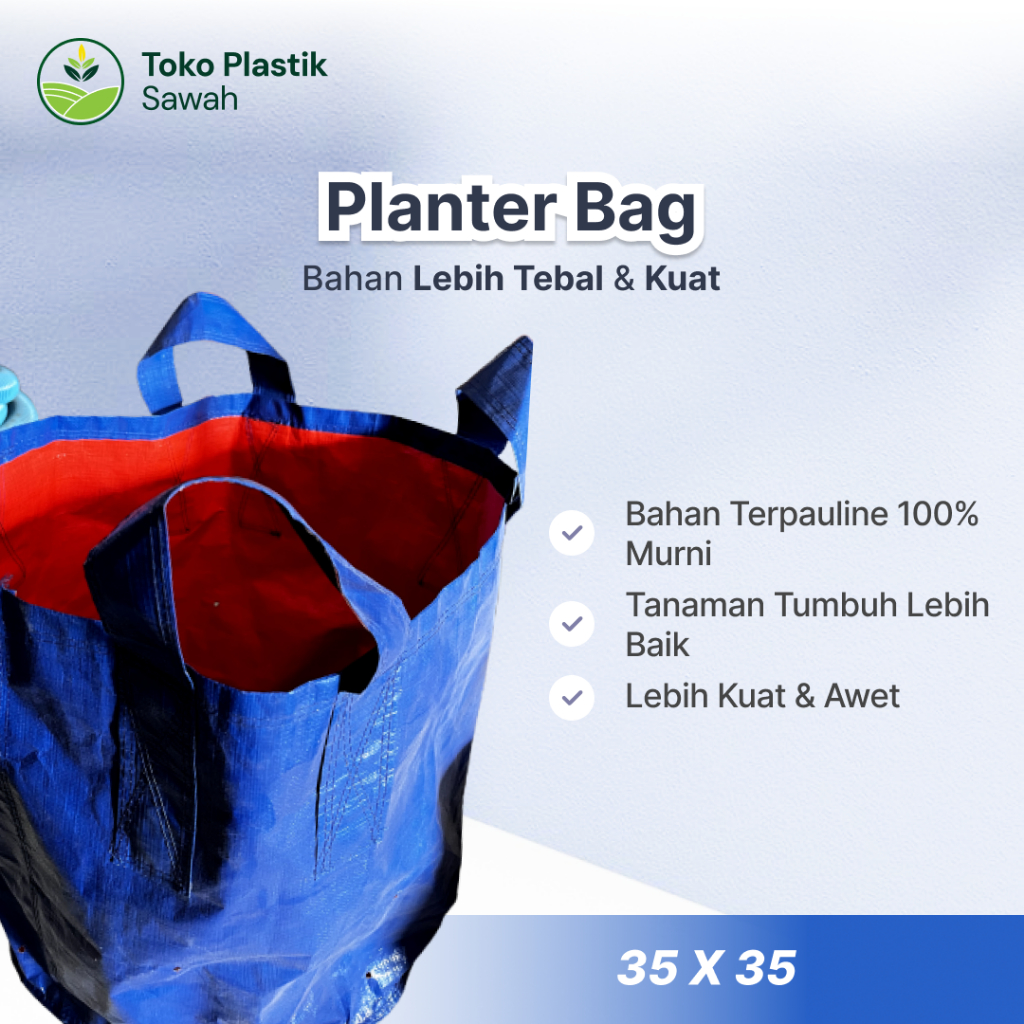 Toko Plastik Sawah

Planter Bag

Bahan Lebih Tebal & Kuat

Bahan Terpauline 100% Murni

Tanaman Tumbuh Lebih Baik

Lebih Kuat & Awet

35 X 35